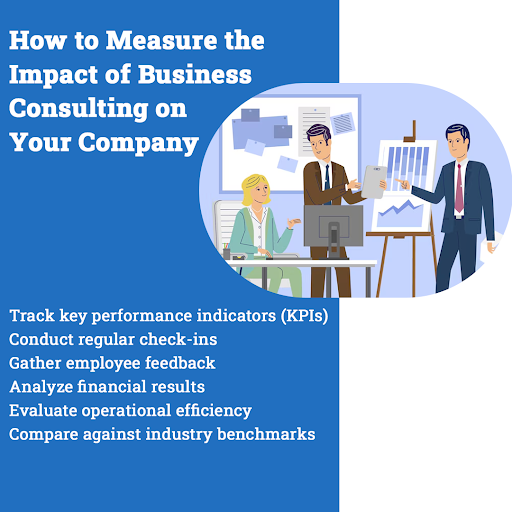 How to Measure the Impact of Business Consulting on Your Company

Track key performance indicators (KPIs)
Conduct regular check-ins
Gather employee feedback
Analyze financial results
Evaluate operational efficiency
Compare against industry benchmarks